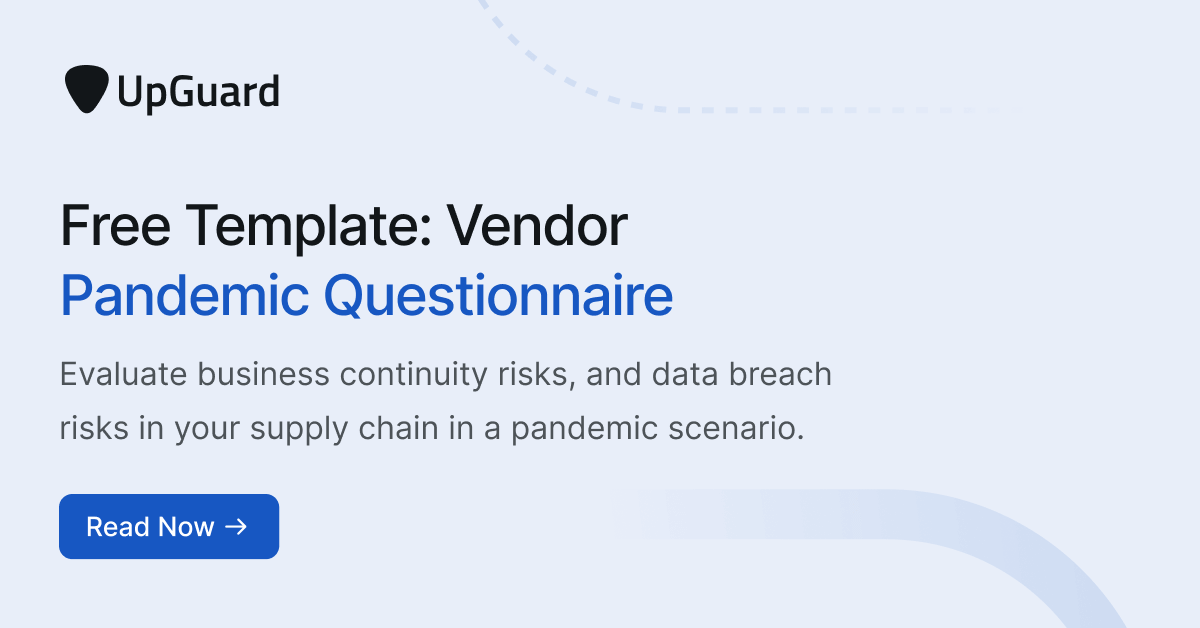 UpGuard

Free Template: Vendor Pandemic Questionnaire

Evaluate business continuity risks, and data breach risks in your supply chain in a pandemic scenario.

Read Now →